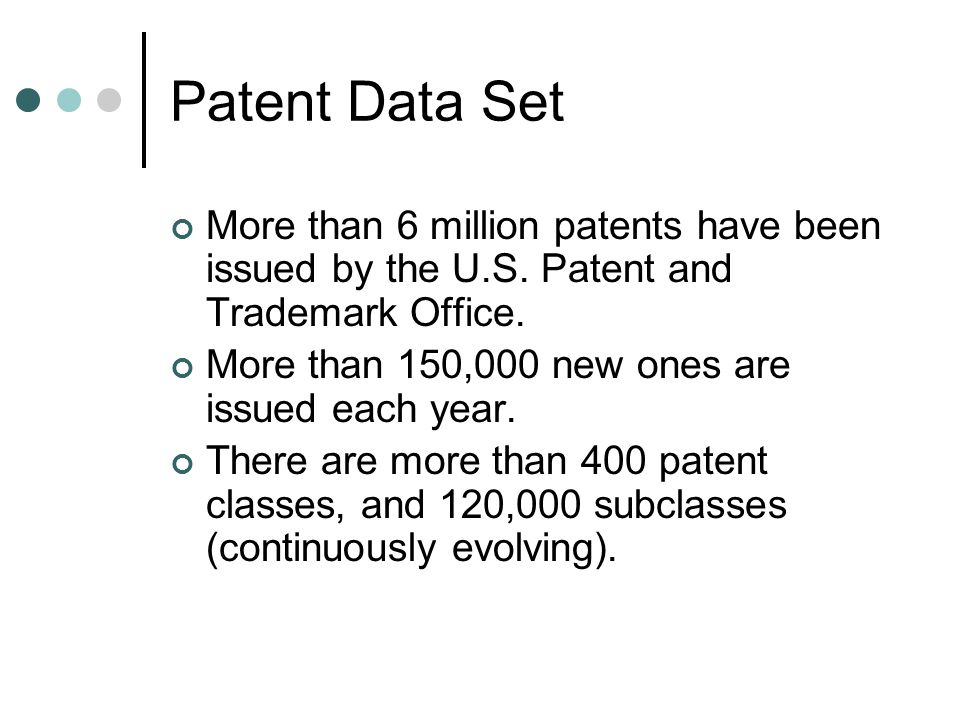 Patent Data Set

More than 6 million patents have been issued by the U.S. Patent and Trademark Office.

More than 150,000 new ones are issued each year.

There are more than 400 patent classes, and 120,000 subclasses (continuously evolving).